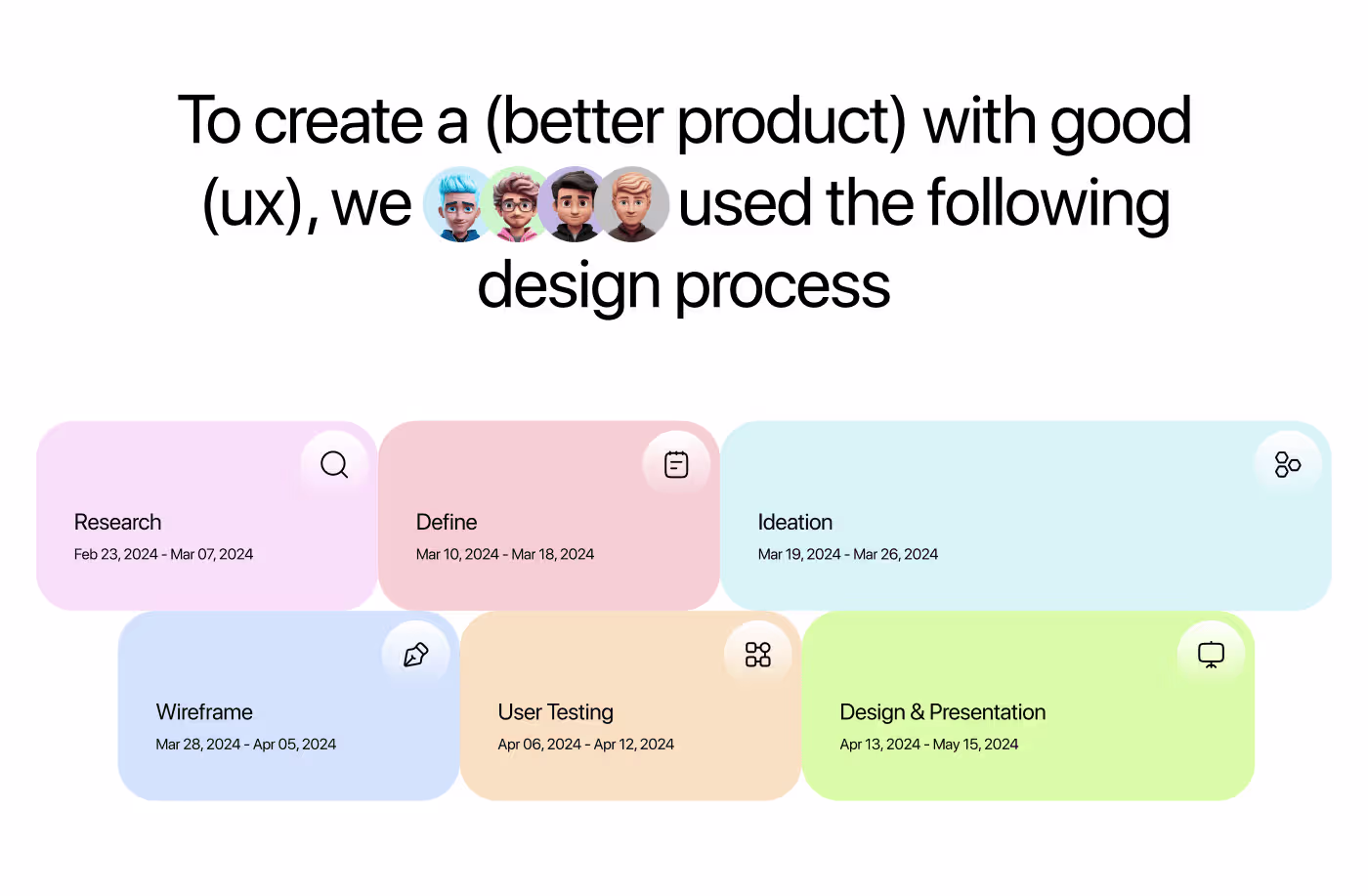 To create a (better product) with good (ux), we used the following design process

Research
Feb 23, 2024 - Mar 07, 2024

Define
Mar 10, 2024 - Mar 18, 2024

Ideation
Mar 19, 2024 - Mar 26, 2024

Wireframe
Mar 28, 2024 - Apr 05, 2024

User Testing
Apr 06, 2024 - Apr 12, 2024

Design & Presentation
Apr 13, 2024 - May 15, 2024